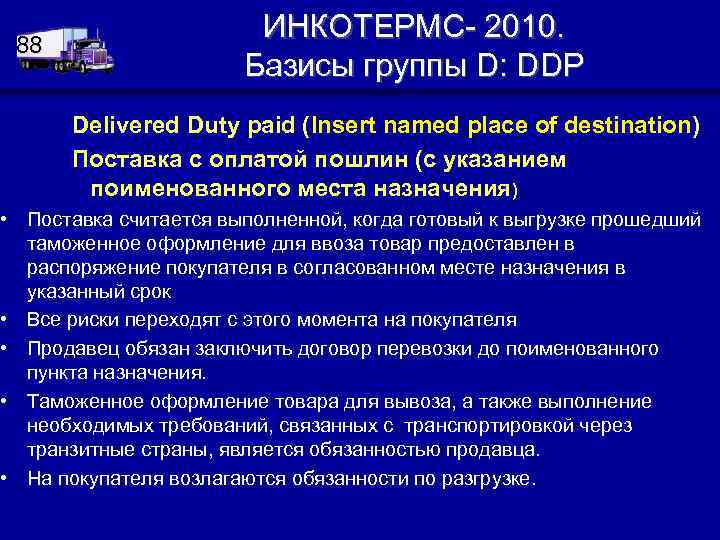 88

ИНКОТЕРМС- 2010.
Базисы группы D: DDP

Delivered Duty paid (Insert named place of destination)
Поставка с оплатой пошлин (с указанием поименованного места назначения)

• Поставка считается выполненной, когда готовый к выгрузке прошедший таможенное оформление для ввоза товар предоставлен в распоряжение покупателя в согласованном месте назначения в указанный срок
• Все риски переходят с этого момента на покупателя
• Продавец обязан заключить договор перевозки до поименованного пункта назначения.
• Таможенное оформление товара для вывоза, а также выполнение необходимых требований, связанных с транспортировкой через транзитные страны, является обязанностью продавца.
• На покупателя возлагаются обязанности по разгрузке.